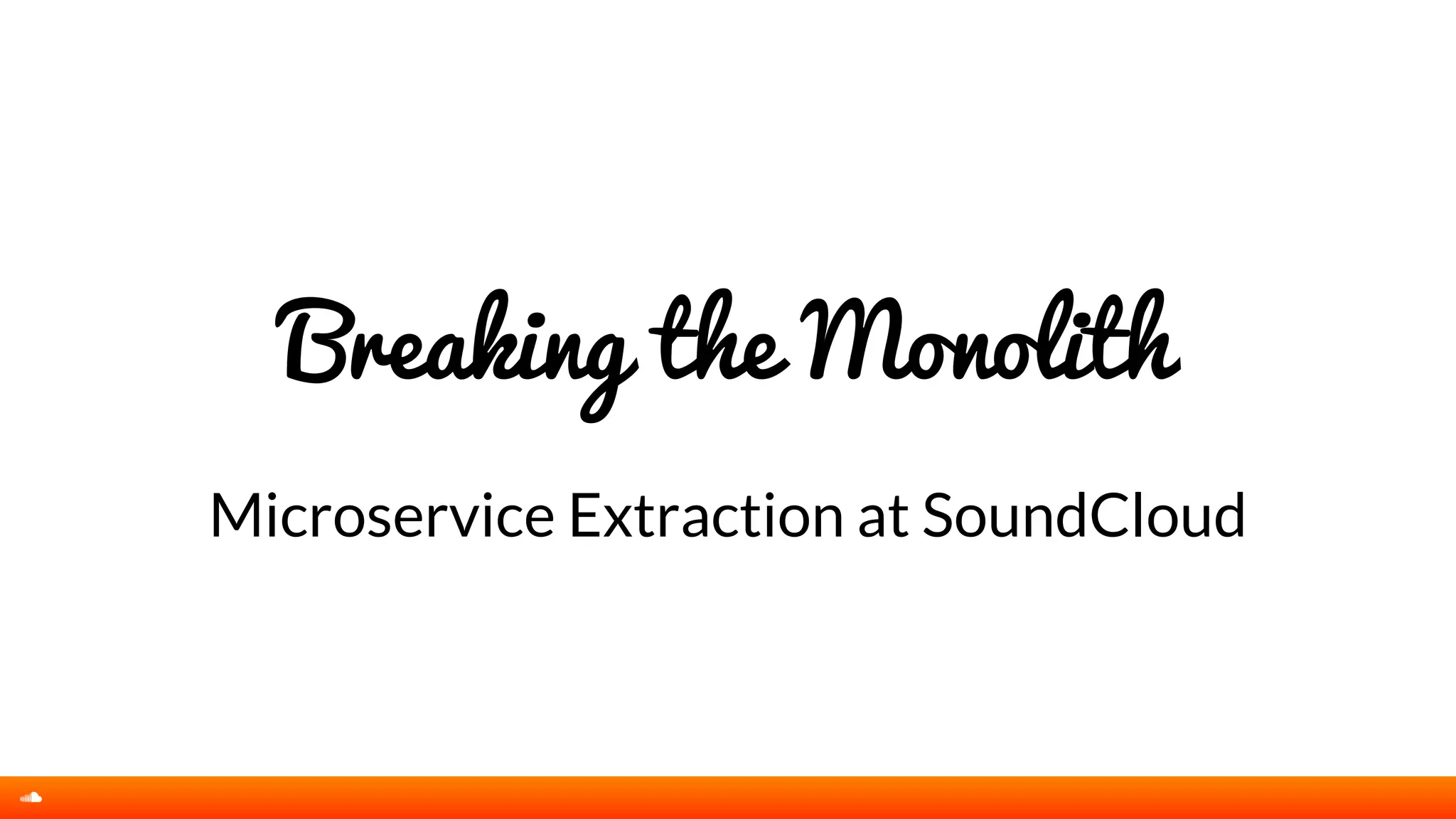 Breaking the Monolith

Microservice Extraction at SoundCloud